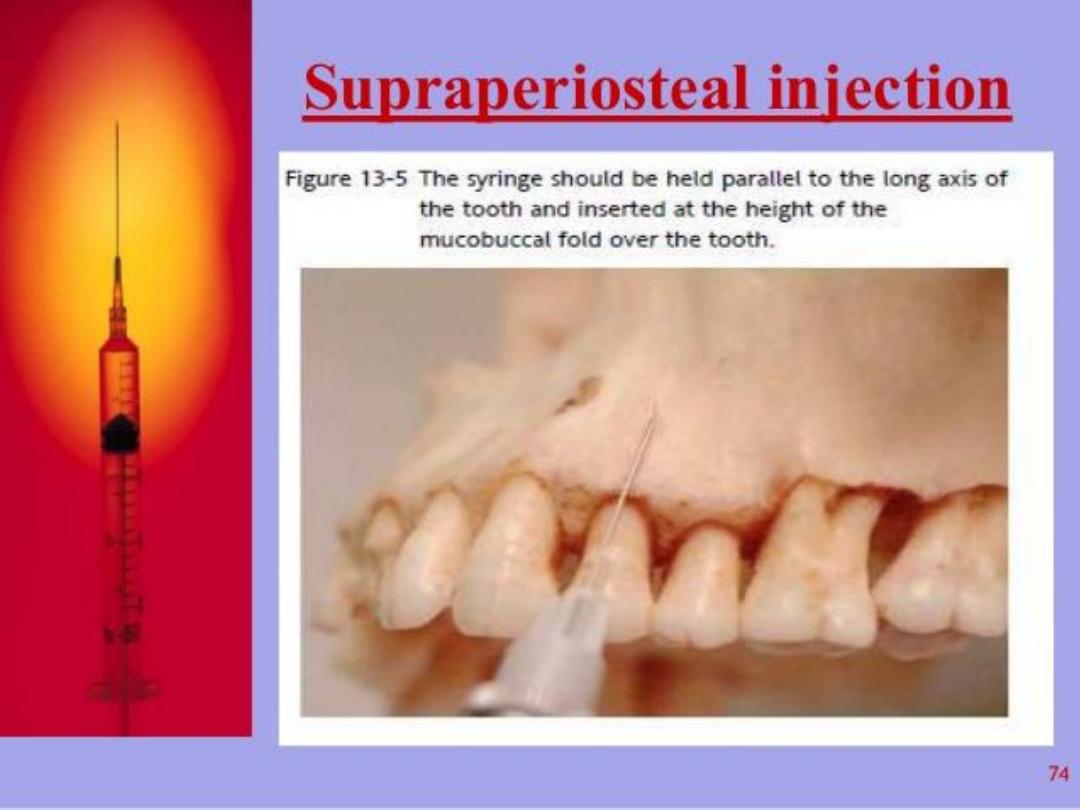 Supraperiosteal injection

Figure 13-5 The syringe should be held parallel to the long axis of the tooth and inserted at the height of the mucobuccal fold over the tooth.

74